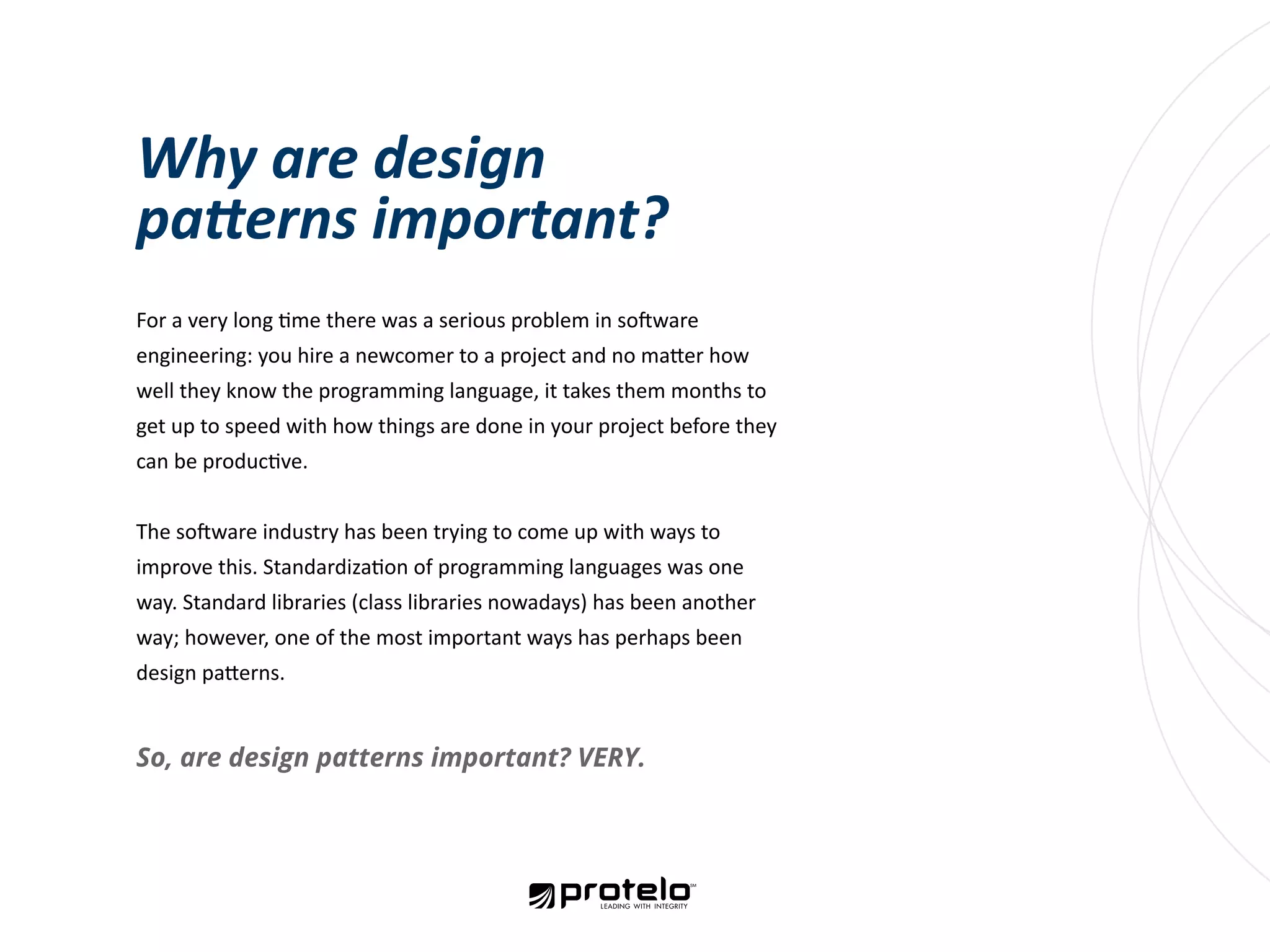 Why are design patterns important?

For a very long time there was a serious problem in software engineering: you hire a newcomer to a project and no matter how well they know the programming language, it takes them months to get up to speed with how things are done in your project before they can be productive.

The software industry has been trying to come up with ways to improve this. Standardization of programming languages was one way. Standard libraries (class libraries nowadays) has been another way; however, one of the most important ways has perhaps been design patterns.

So, are design patterns important? VERY.

protelo℠
LEADING WITH INTEGRITY